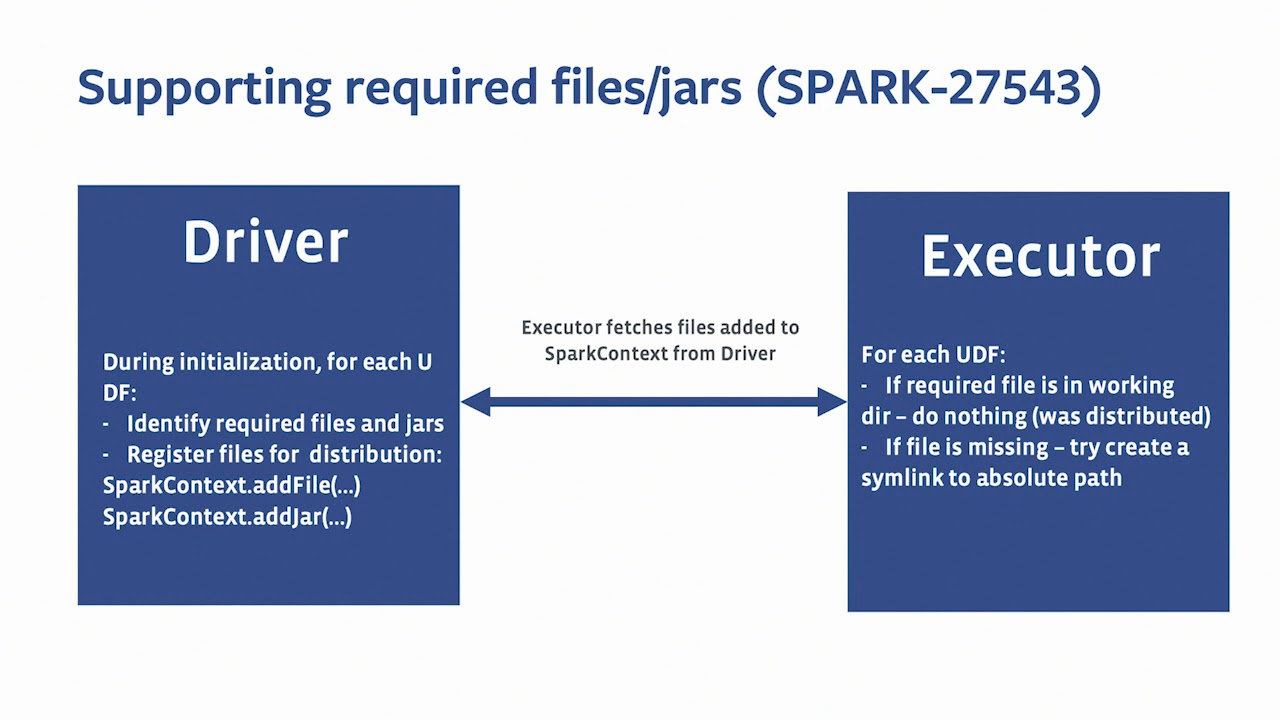 Supporting required files/jars (SPARK-27543)

Driver

During initialization, for each U DF:
- Identify required files and jars
- Register files for distribution:
SparkContext.addFile(...)
SparkContext.addJar(...)

Executor fetches files added to SparkContext from Driver

Executor

For each UDF:
- If required file is in working dir – do nothing (was distributed)
- If file is missing – try create a symlink to absolute path